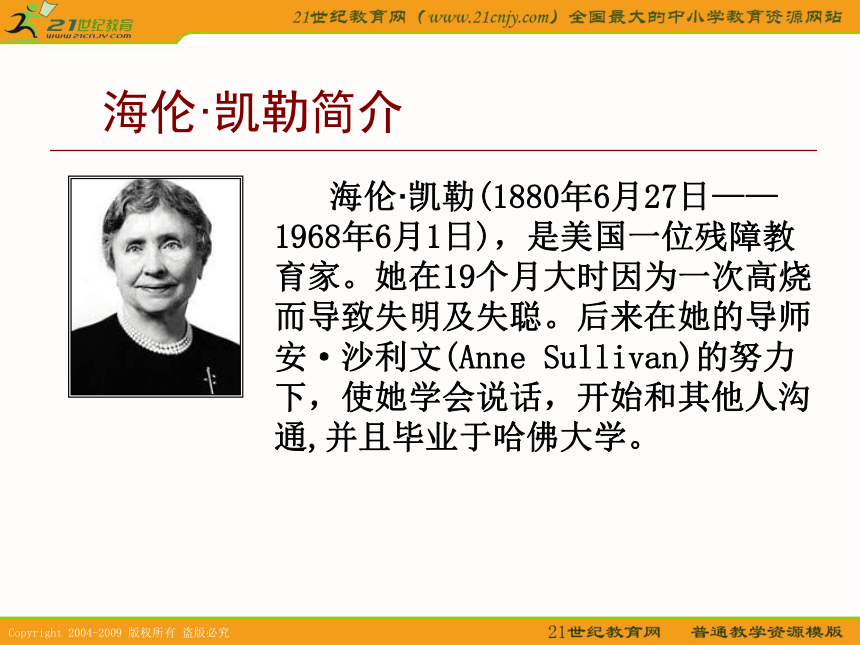 21世纪教育
www.21cnjy.com

21世纪教育网（www.21cnjy.com）全国最大的中小学教育资源网站

海伦·凯勒简介

海伦·凯勒(1880年6月27日——1968年6月1日)，是美国一位残障教育家。她在19个月大时因为一次高烧而导致失明及失聪。后来在她的导师安·沙利文(Anne Sullivan)的努力下，使她学会说话，开始和其他人沟通,并且毕业于哈佛大学。

Copyright 2004-2009 版权所有 盗版必究

21世纪教育网 普通教学资源模版